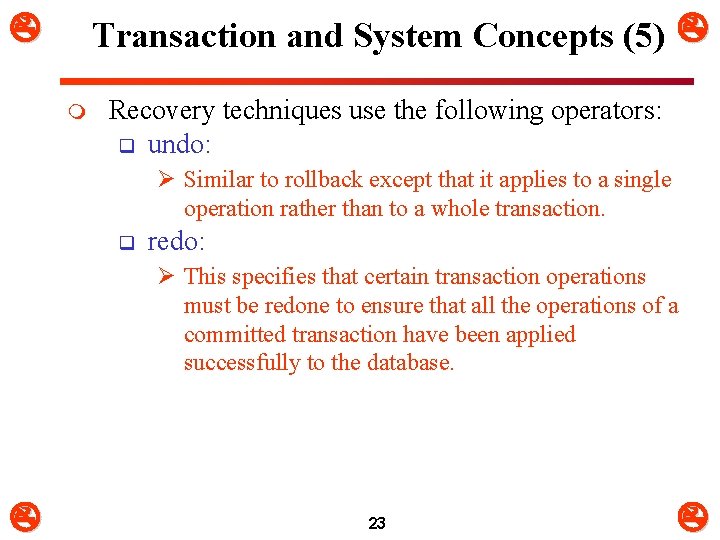 Transaction and System Concepts (5)

Recovery techniques use the following operators:

undo:

Similar to rollback except that it applies to a single operation rather than to a whole transaction.

redo:

This specifies that certain transaction operations must be redone to ensure that all the operations of a committed transaction have been applied successfully to the database.

23